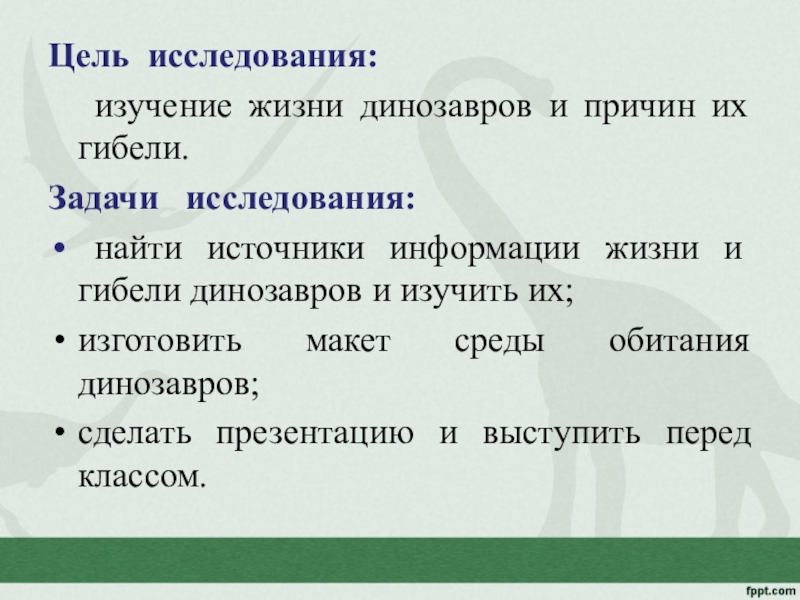 Цель исследования:

изучение жизни динозавров и причин их гибели.

Задачи исследования:

• найти источники информации жизни и гибели динозавров и изучить их;

• изготовить макет среды обитания динозавров;

• сделать презентацию и выступить перед классом.

fppt.com